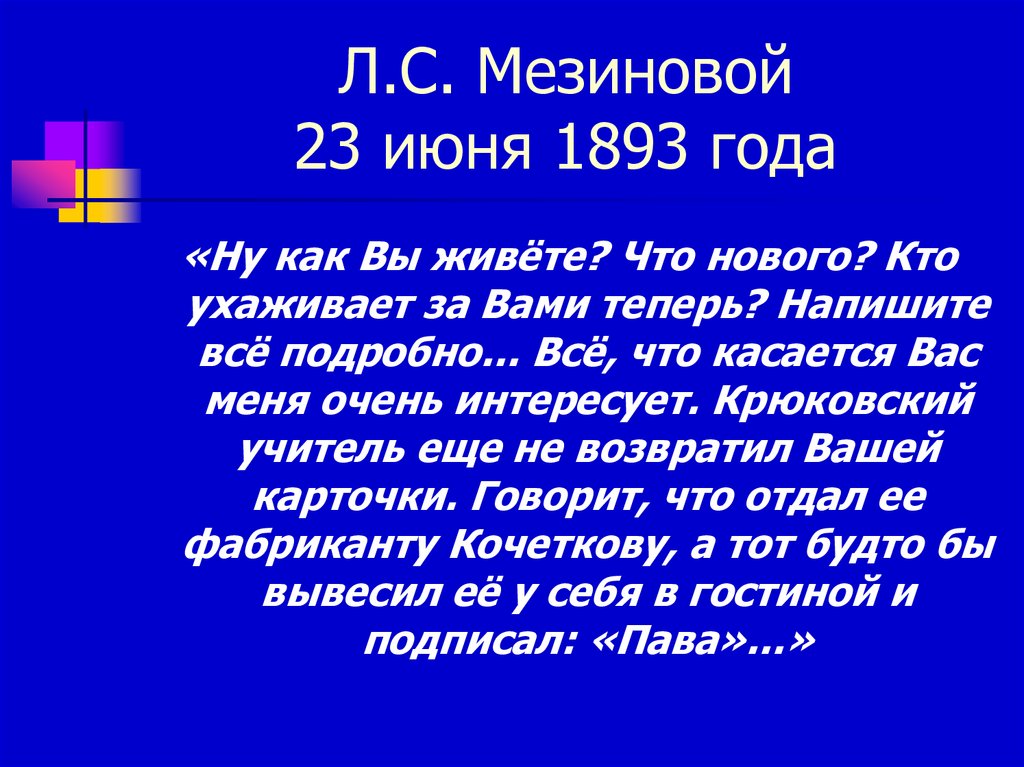 Л.С. Мезиновой
23 июня 1893 года

«Ну как Вы живёте? Что нового? Кто ухаживает за Вами теперь? Напишите всё подробно… Всё, что касается Вас меня очень интересует. Крюковский учитель еще не возвратил Вашей карточки. Говорит, что отдал ее фабриканту Кочеткову, а тот будто бы вывесил её у себя в гостиной и подписал: «Пава»…»